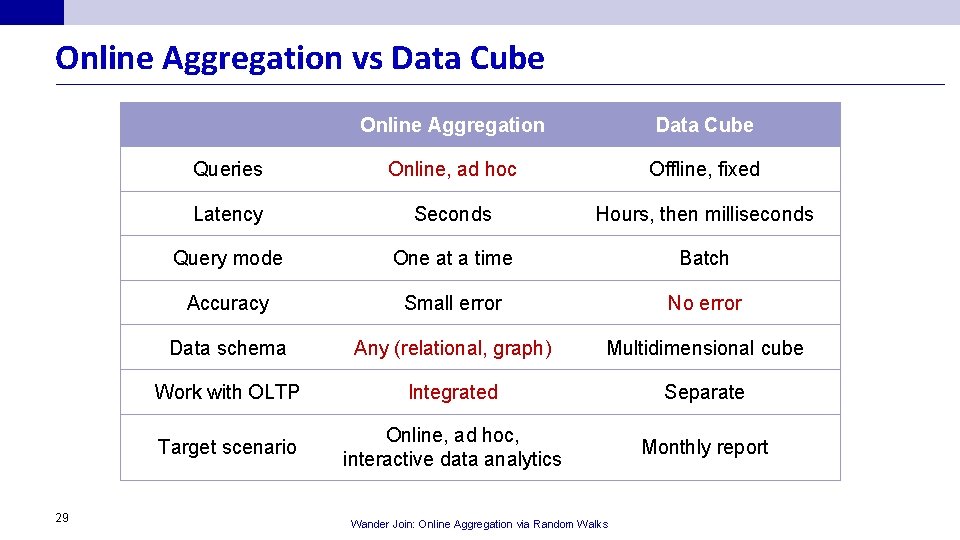 Online Aggregation vs Data Cube

| | Online Aggregation | Data Cube |
|---|---|---|
| Queries | Online, ad hoc | Offline, fixed |
| Latency | Seconds | Hours, then milliseconds |
| Query mode | One at a time | Batch |
| Accuracy | Small error | No error |
| Data schema | Any (relational, graph) | Multidimensional cube |
| Work with OLTP | Integrated | Separate |
| Target scenario | Online, ad hoc, interactive data analytics | Monthly report |

29

Wander Join: Online Aggregation via Random Walks